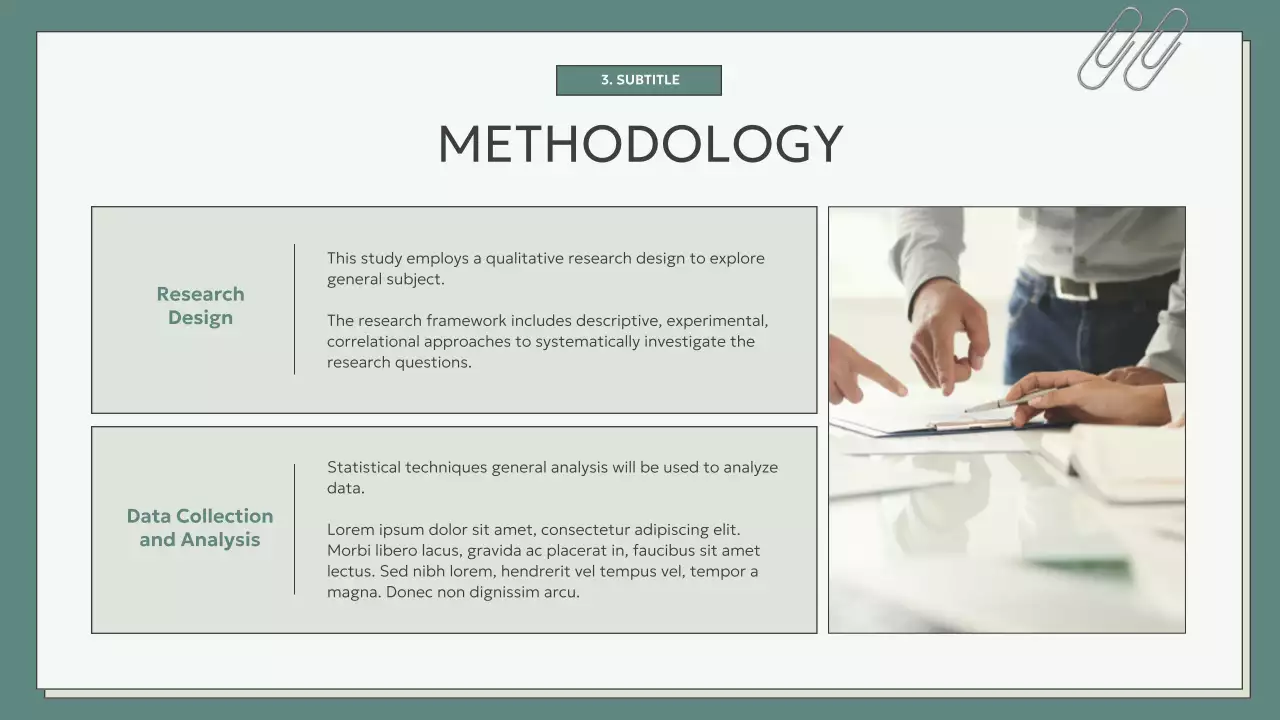 3. SUBTITLE

METHODOLOGY

Research Design

This study employs a qualitative research design to explore general subject.

The research framework includes descriptive, experimental, correlational approaches to systematically investigate the research questions.

Data Collection and Analysis

Statistical techniques general analysis will be used to analyze data.

Lorem ipsum dolor sit amet, consectetur adipiscing elit. Morbi libero lacus, gravida ac placerat in, faucibus sit amet lectus. Sed nibh lorem, hendrerit vel tempus vel, tempor a magna. Donec non dignissim arcu.